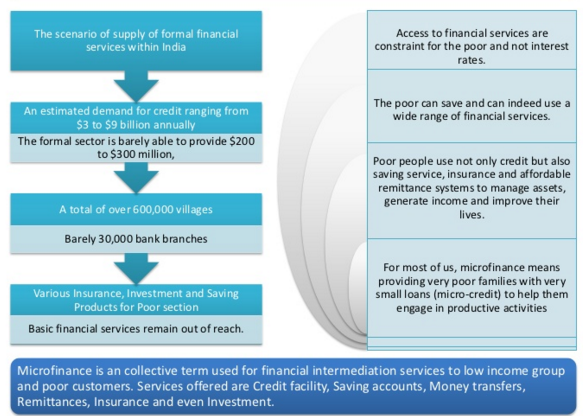 The scenario of supply of formal financial services within India

An estimated demand for credit ranging from $3 to $9 billion annually

The formal sector is barely able to provide $200 to $300 million,

A total of over 600,000 villages

Barely 30,000 bank branches

Various Insurance, Investment and Saving Products for Poor section

Basic financial services remain out of reach.

Access to financial services are constraint for the poor and not interest rates.

The poor can save and can indeed use a wide range of financial services.

Poor people use not only credit but also saving service, insurance and affordable remittance systems to manage assets, generate income and improve their lives.

For most of us, microfinance means providing very poor families with very small loans (micro-credit) to help them engage in productive activities

Microfinance is an collective term used for financial intermediation services to low income group and poor customers. Services offered are Credit facility, Saving accounts, Money transfers, Remittances, Insurance and even Investment.